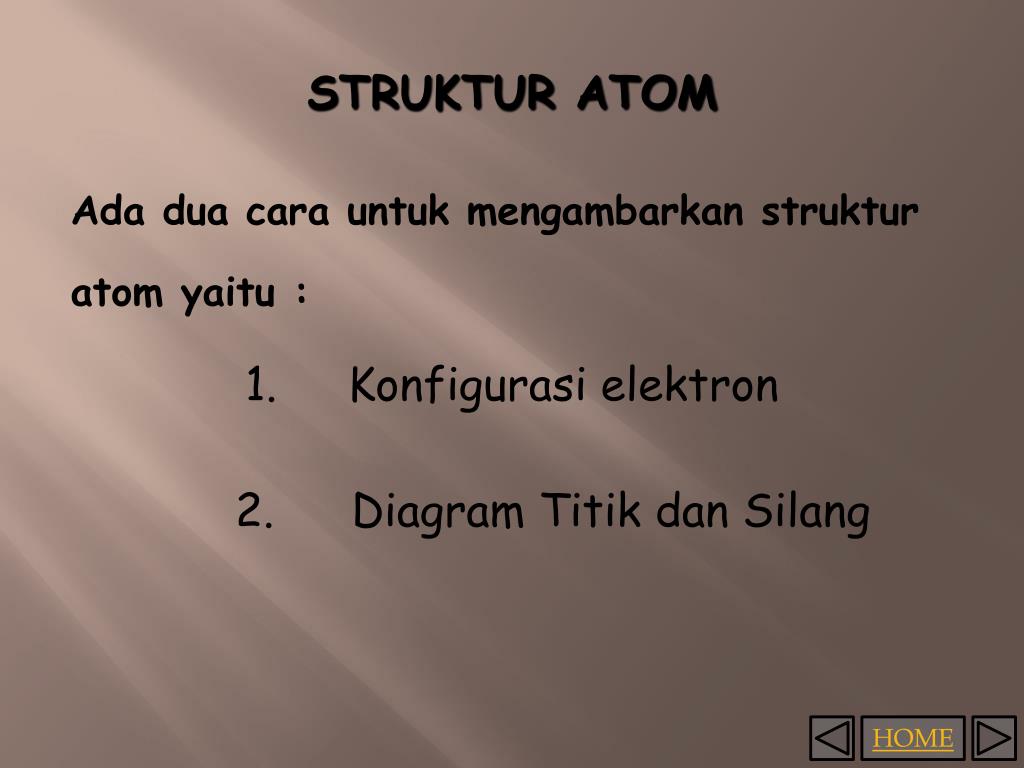 STRUKTUR ATOM

Ada dua cara untuk mengambarkan struktur atom yaitu :

1. Konfigurasi elektron

2. Diagram Titik dan Silang

HOME